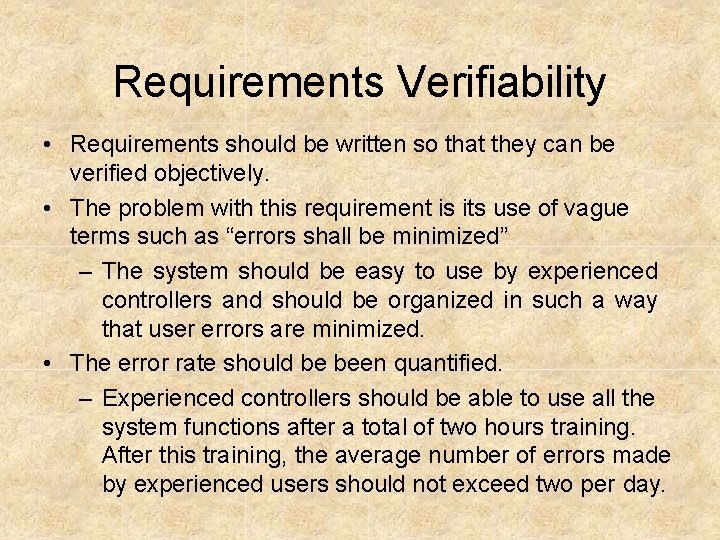 Requirements Verifiability

• Requirements should be written so that they can be verified objectively.

• The problem with this requirement is its use of vague terms such as “errors shall be minimized”

– The system should be easy to use by experienced controllers and should be organized in such a way that user errors are minimized.

• The error rate should be been quantified.

– Experienced controllers should be able to use all the system functions after a total of two hours training. After this training, the average number of errors made by experienced users should not exceed two per day.